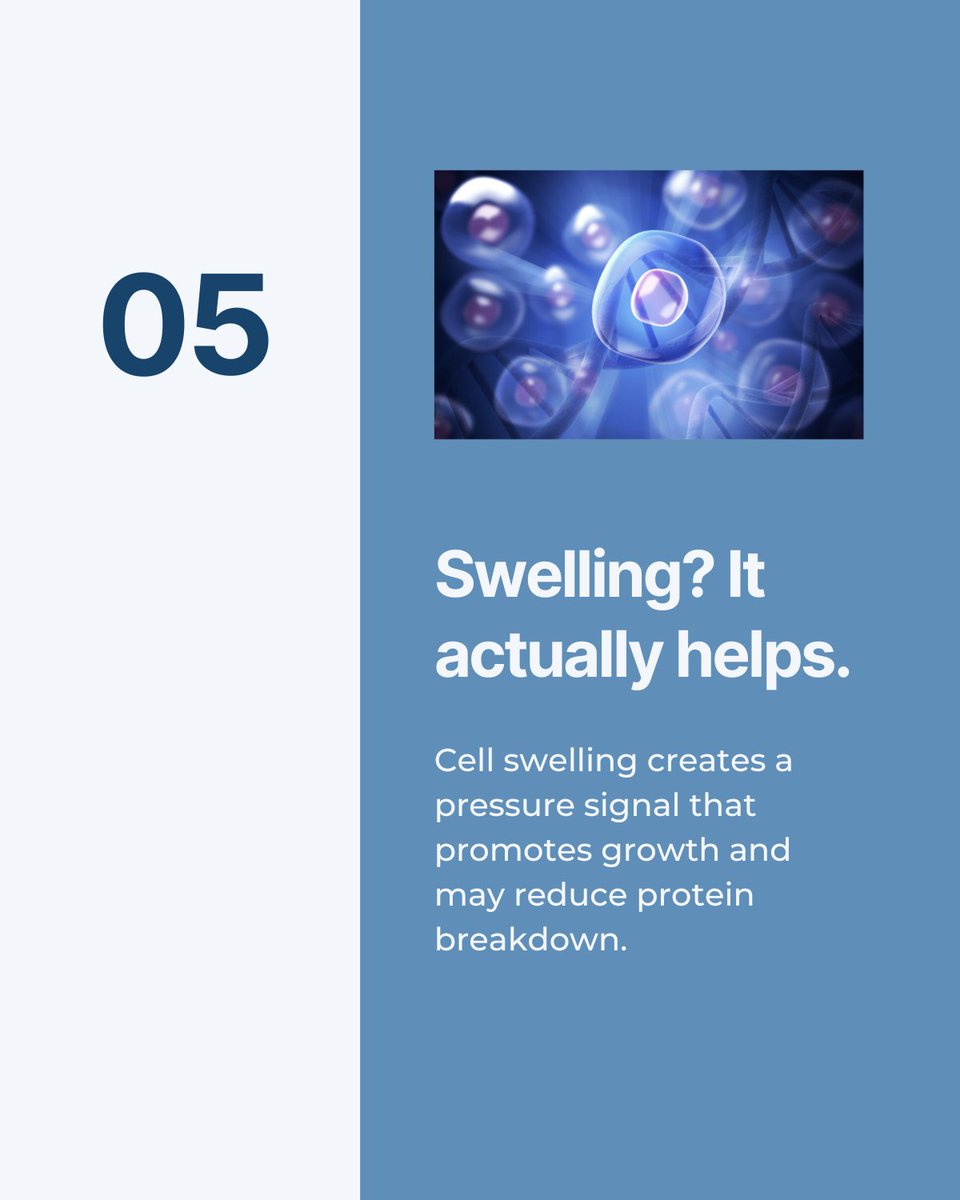 05

Swelling? It actually helps.

Cell swelling creates a pressure signal that promotes growth and may reduce protein breakdown.